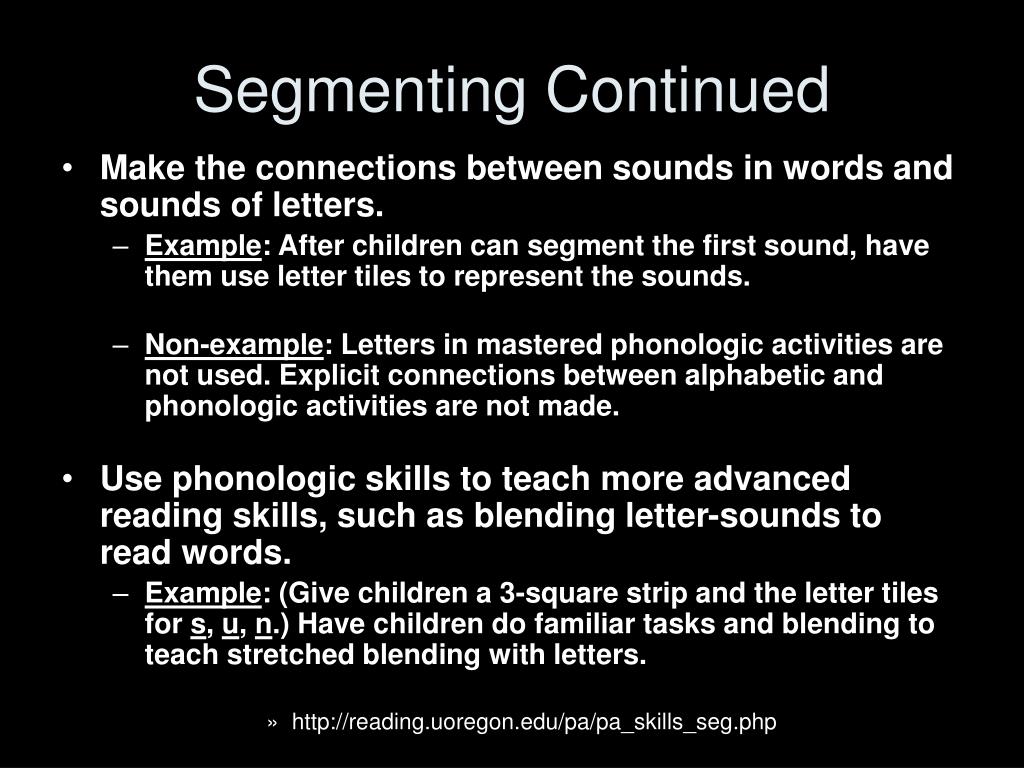 Segmenting Continued

• Make the connections between sounds in words and sounds of letters.
– Example: After children can segment the first sound, have them use letter tiles to represent the sounds.

– Non-example: Letters in mastered phonologic activities are not used. Explicit connections between alphabetic and phonologic activities are not made.

• Use phonologic skills to teach more advanced reading skills, such as blending letter-sounds to read words.
– Example: (Give children a 3-square strip and the letter tiles for s, u, n.) Have children do familiar tasks and blending to teach stretched blending with letters.

» http://reading.uoregon.edu/pa/pa_skills_seg.php